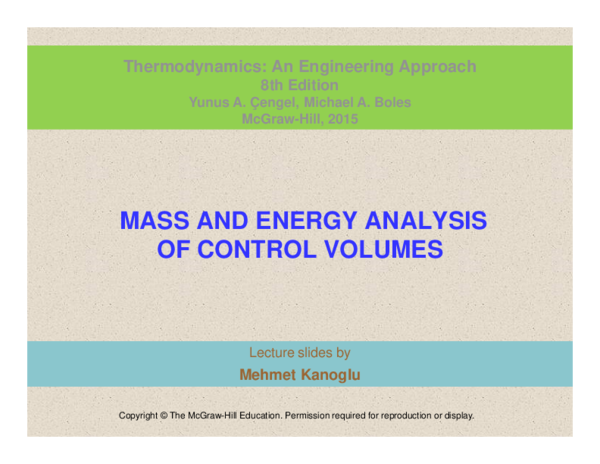 Thermodynamics: An Engineering Approach
8th Edition
Yunus A. Çengel, Michael A. Boles
McGraw-Hill, 2015

MASS AND ENERGY ANALYSIS OF CONTROL VOLUMES

Lecture slides by
Mehmet Kanoglu

Copyright © The McGraw-Hill Education. Permission required for reproduction or display.